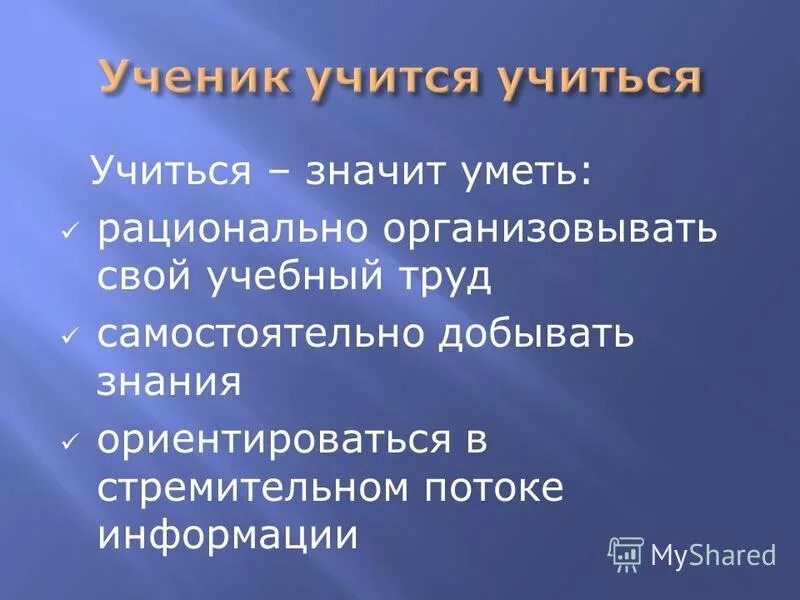 Ученик учится учиться

Учиться – значит уметь:

✓ рационально организовывать свой учебный труд

✓ самостоятельно добывать знания

✓ ориентироваться в стремительном потоке информации

MyShared